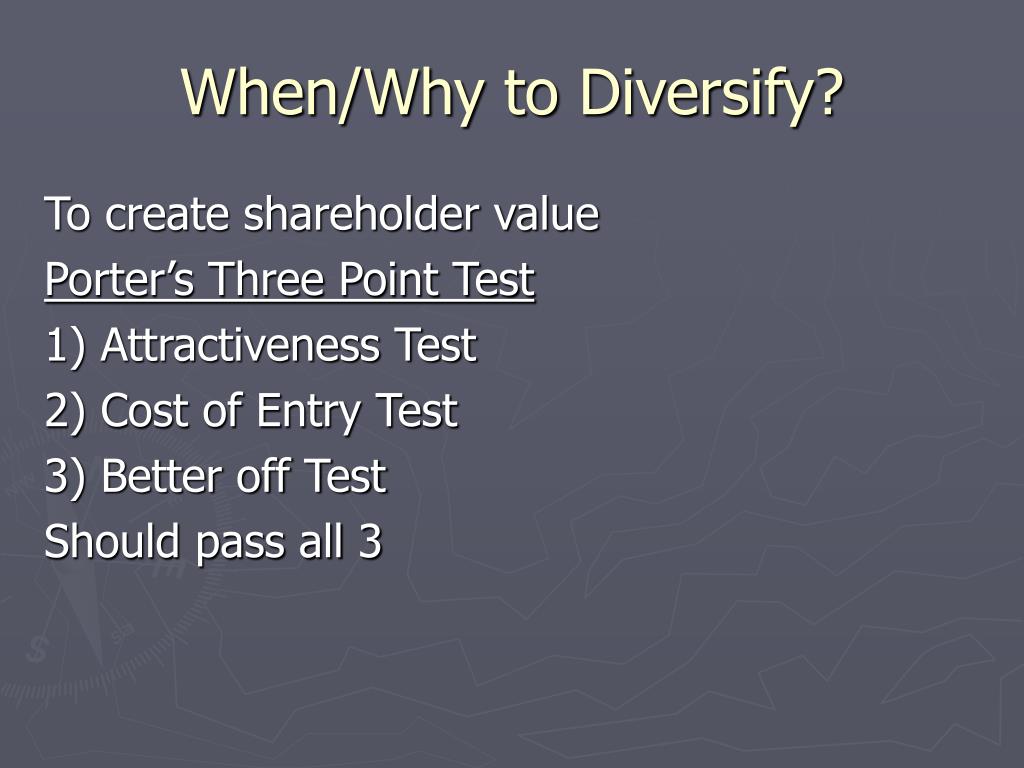 When/Why to Diversify?

To create shareholder value

Porter’s Three Point Test

1) Attractiveness Test

2) Cost of Entry Test

3) Better off Test

Should pass all 3